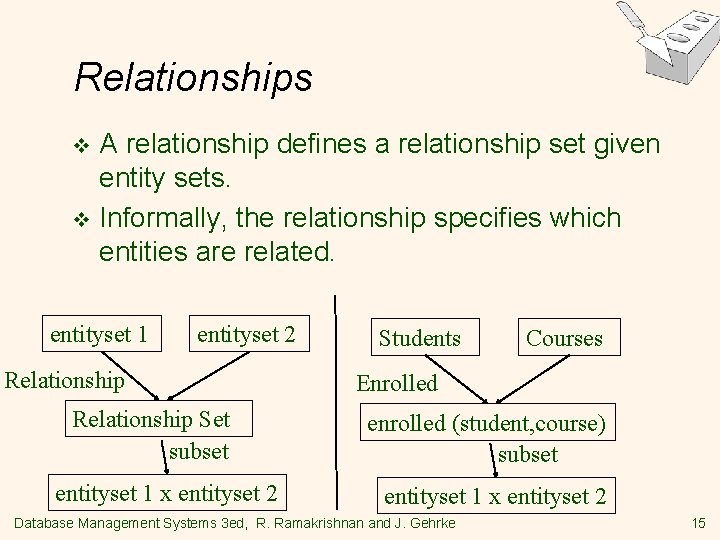 Relationships

❖ A relationship defines a relationship set given entity sets.

❖ Informally, the relationship specifies which entities are related.

entityset 1

entityset 2

Relationship

Relationship Set

subset

entityset 1 x entityset 2

Students

Courses

Enrolled

enrolled (student,course)

subset

entityset 1 x entityset 2

Database Management Systems 3ed, R. Ramakrishnan and J. Gehrke

15